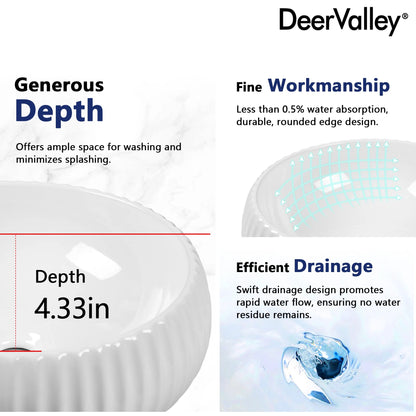 DeerValley®

Generous
Depth

Offers ample space for washing and minimizes splashing.

Depth
4.33in

Fine Workmanship

Less than 0.5% water absorption, durable, rounded edge design.

Efficient Drainage

Swift drainage design promotes rapid water flow, ensuring no water residue remains.